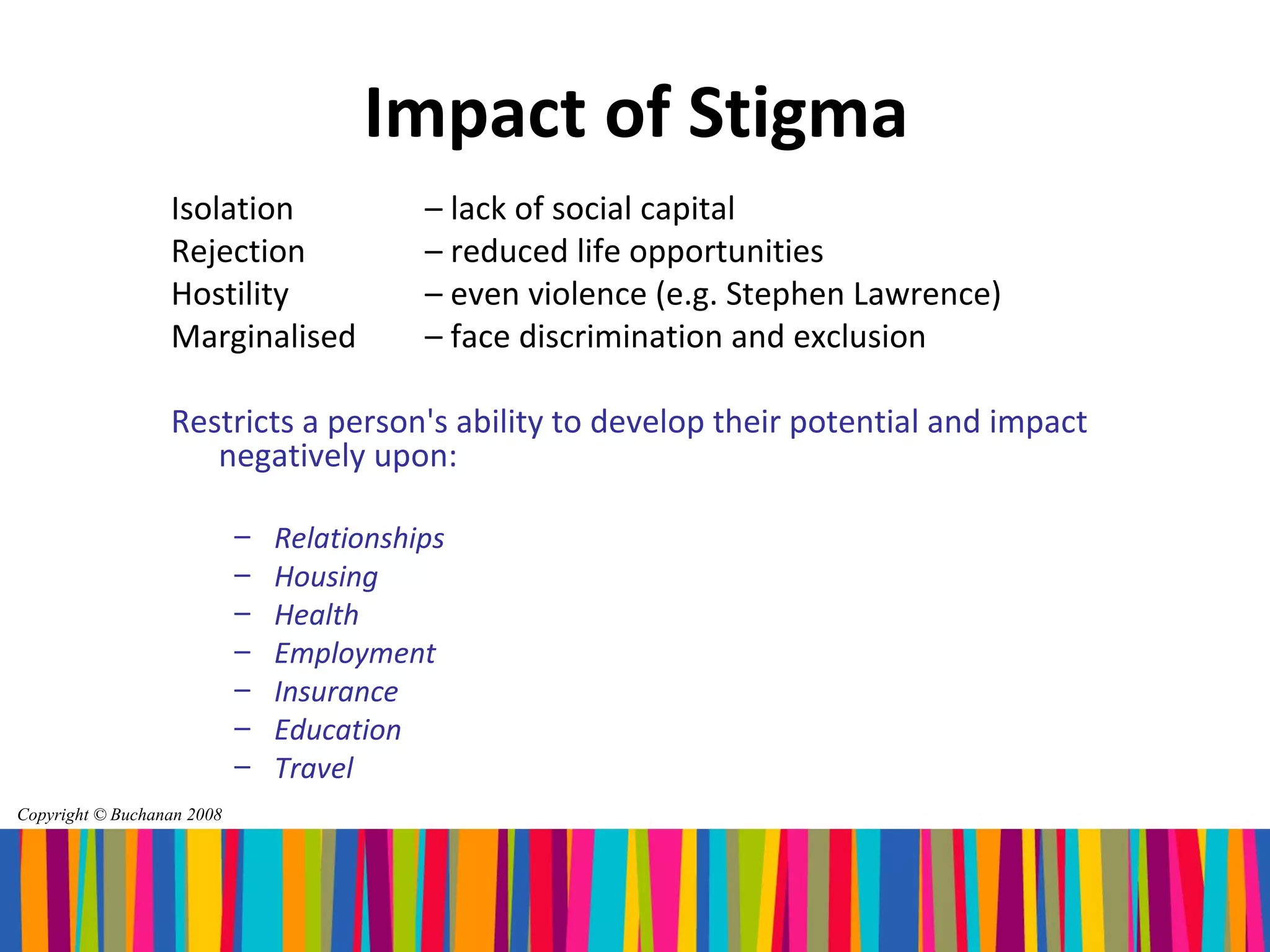 Impact of Stigma

Isolation – lack of social capital
Rejection – reduced life opportunities
Hostility – even violence (e.g. Stephen Lawrence)
Marginalised – face discrimination and exclusion

Restricts a person's ability to develop their potential and impact negatively upon:

– Relationships
– Housing
– Health
– Employment
– Insurance
– Education
– Travel

Copyright © Buchanan 2008